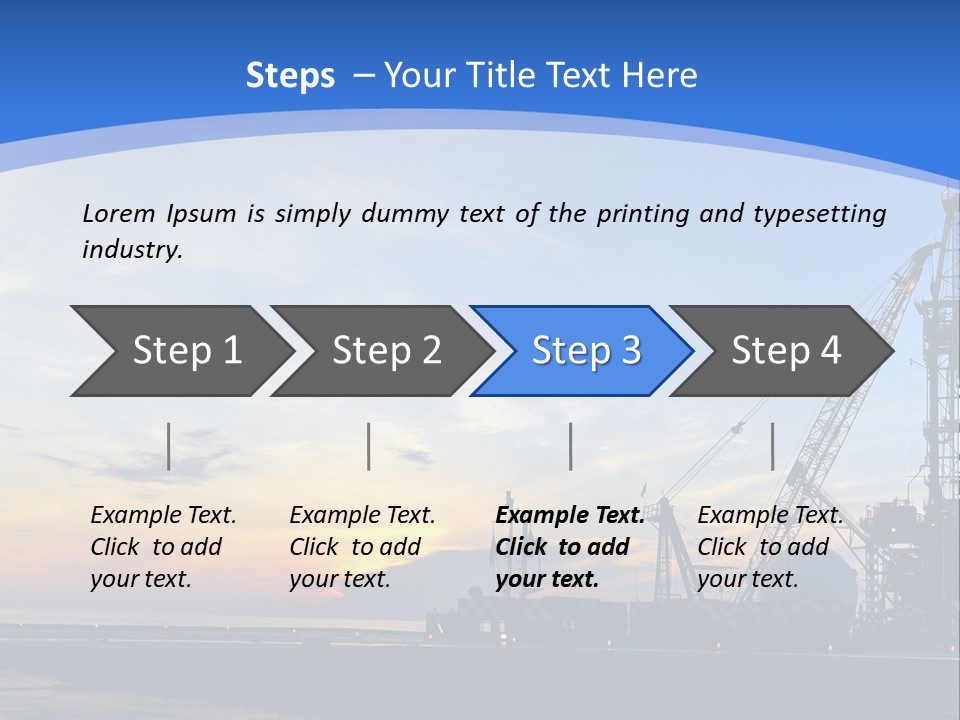 Steps – Your Title Text Here

Lorem Ipsum is simply dummy text of the printing and typesetting industry.

Step 1

Step 2

Step 3

Step 4

Example Text. Click to add your text.

Example Text. Click to add your text.

Example Text. Click to add your text.

Example Text. Click to add your text.